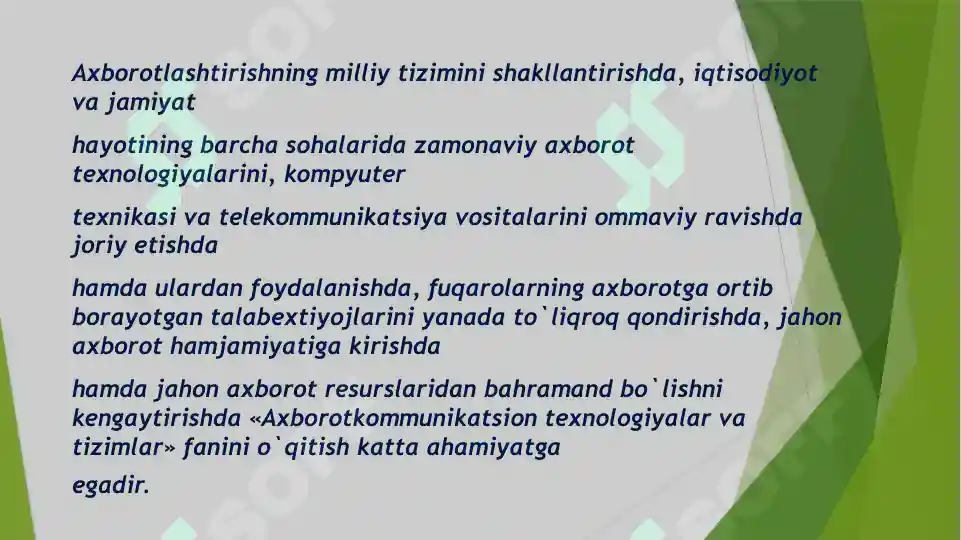 Axborotlashtirishning milliy tizimini shakllantirishda, iqtisodiyot va jamiyat

hayotining barcha sohalarida zamonaviy axborot texnologiyalarini, kompyuter

texnikasi va telekommunikatsiya vositalarini ommaviy ravishda joriy etishda

hamda ulardan foydalanishda, fuqarolarning axborotga ortib borayotgan talabextiyojlarini yanada to`liqroq qondirishda, jahon axborot hamjamiyatiga kirishda

hamda jahon axborot resurslaridan bahramand bo`lishni kengaytirishda «Axborotkommunikatsion texnologiyalar va tizimlar» fanini o`qitish katta ahamiyatga

egadir.